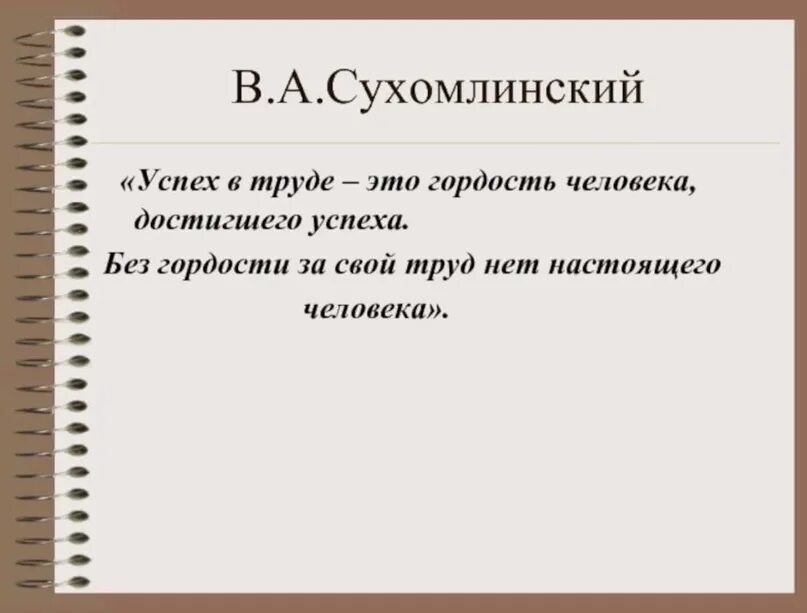 В.А.Сухомлинский

«Успех в труде – это гордость человека, достигшего успеха.

Без гордости за свой труд нет настоящего человека».